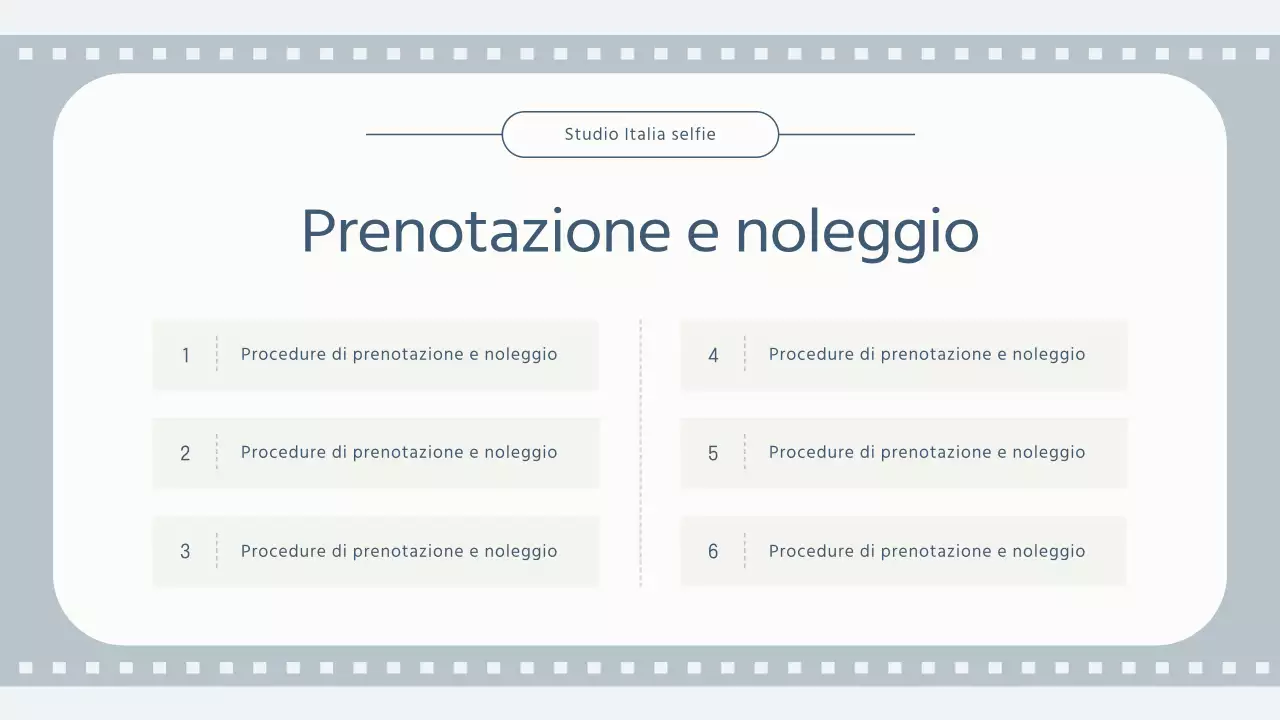 Studio Italia selfie

Prenotazione e noleggio

1 Procedure di prenotazione e noleggio

2 Procedure di prenotazione e noleggio

3 Procedure di prenotazione e noleggio

4 Procedure di prenotazione e noleggio

5 Procedure di prenotazione e noleggio

6 Procedure di prenotazione e noleggio